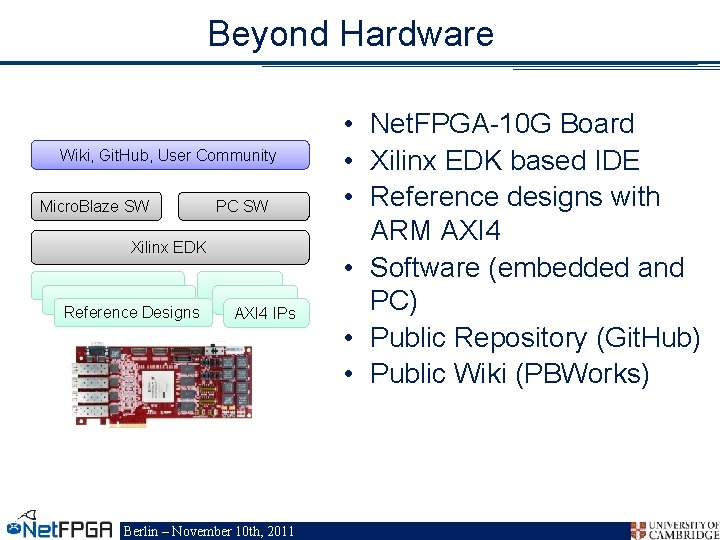 Beyond Hardware

Wiki, GitHub, User Community

MicroBlaze SW

PC SW

Xilinx EDK

Reference Designs

AXI4 IPs

• NetFPGA-10G Board
• Xilinx EDK based IDE
• Reference designs with ARM AXI4
• Software (embedded and PC)
• Public Repository (GitHub)
• Public Wiki (PBWorks)

NetFPGA

Berlin – November 10th, 2011

UNIVERSITY OF CAMBRIDGE